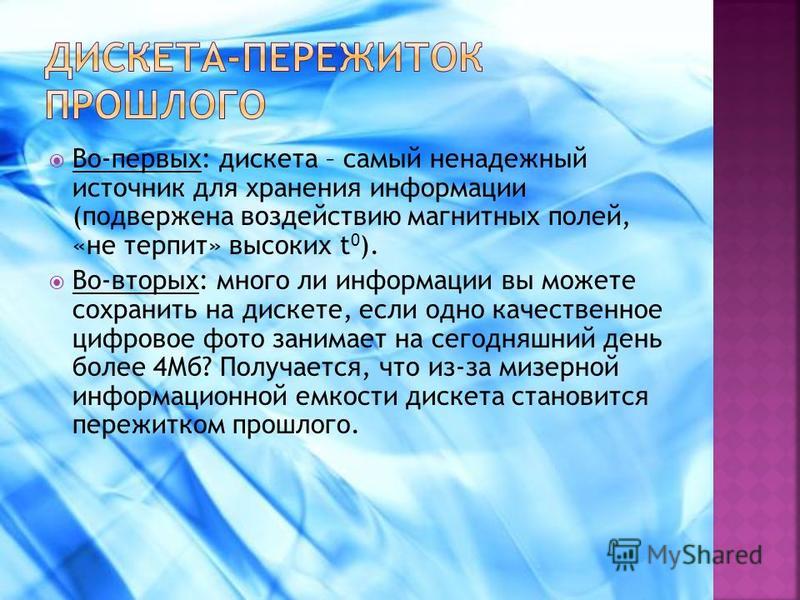 ДИСКЕТА-ПЕРЕЖИТОК ПРОШЛОГО

Во-первых: дискета – самый ненадежный источник для хранения информации (подвержена воздействию магнитных полей, «не терпит» высоких $t^0$).

Во-вторых: много ли информации вы можете сохранить на дискете, если одно качественное цифровое фото занимает на сегодняшний день более 4Мб? Получается, что из-за мизерной информационной емкости дискета становится пережитком прошлого.

MyShared